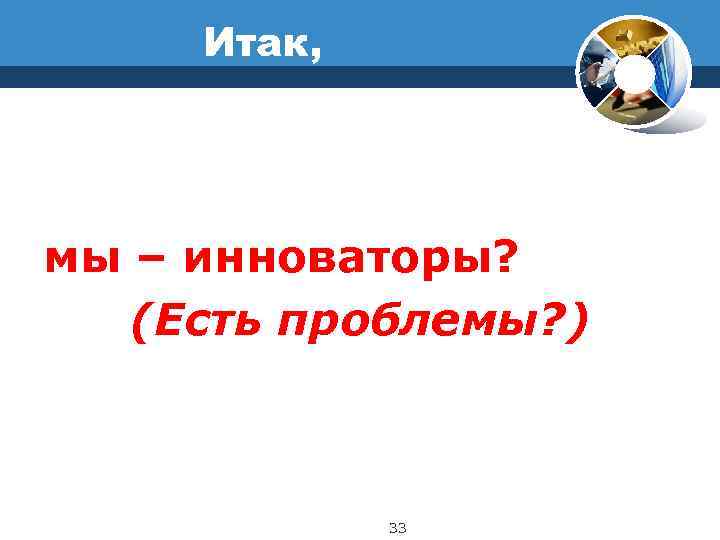 Итак,

мы – инноваторы?
(Есть проблемы?)

33